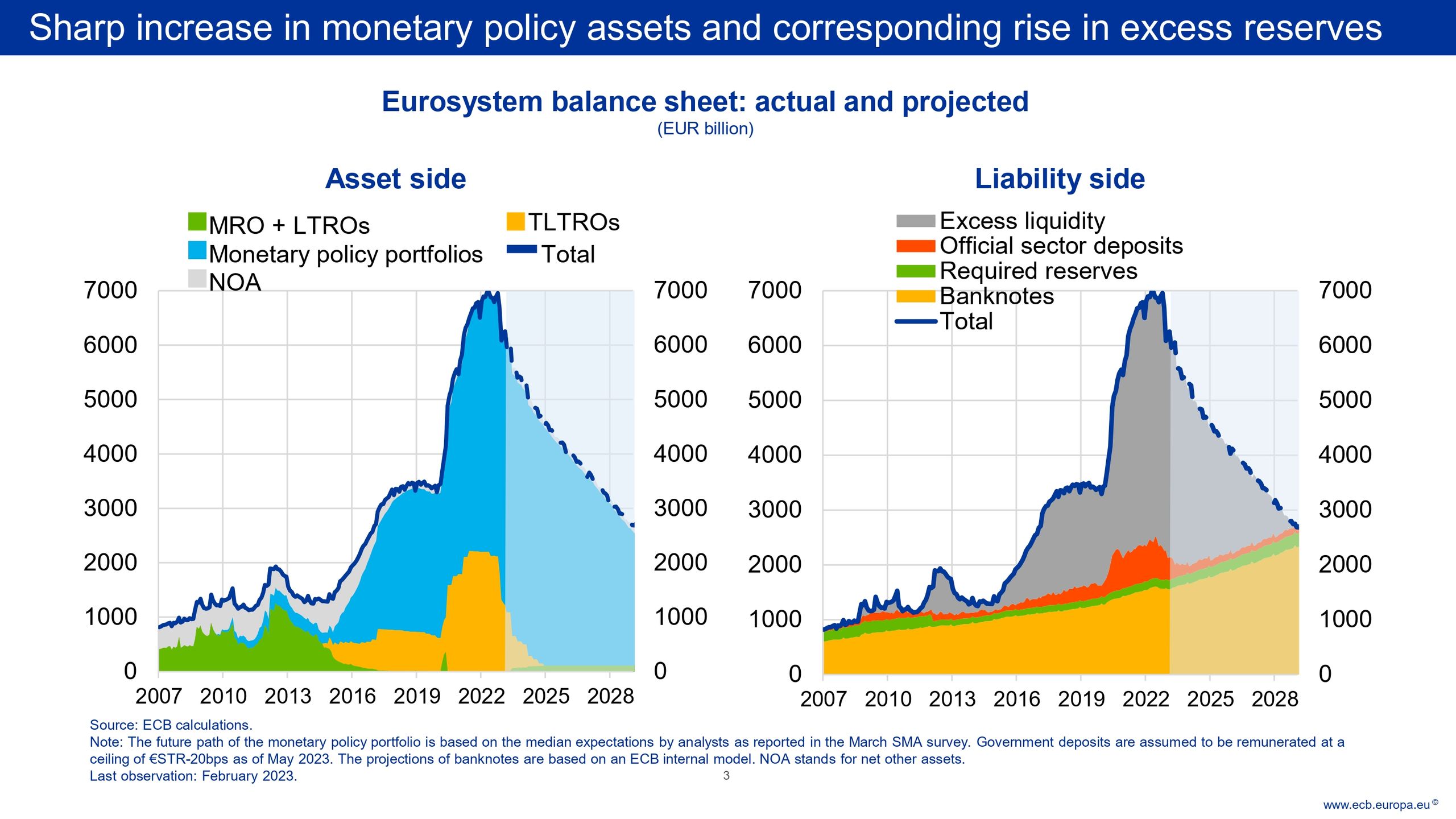 Sharp increase in monetary policy assets and corresponding rise in excess reserves

Eurosystem balance sheet: actual and projected
(EUR billion)

Asset side

MRO + LTROs
Monetary policy portfolios
NOA
TLTROs
Total

7000 6000 5000 4000 3000 2000 1000 0
7000 6000 5000 4000 3000 2000 1000 0
2007 2010 2013 2016 2019 2022 2025 2028

Liability side

Excess liquidity
Official sector deposits
Required reserves
Banknotes
Total

7000 6000 5000 4000 3000 2000 1000 0
7000 6000 5000 4000 3000 2000 1000 0
2007 2010 2013 2016 2019 2022 2025 2028

Source: ECB calculations.
Note: The future path of the monetary policy portfolio is based on the median expectations by analysts as reported in the March SMA survey. Government deposits are assumed to be remunerated at a ceiling of €STR-20bps as of May 2023. The projections of banknotes are based on an ECB internal model. NOA stands for net other assets.
Last observation: February 2023.

3

www.ecb.europa.eu ©